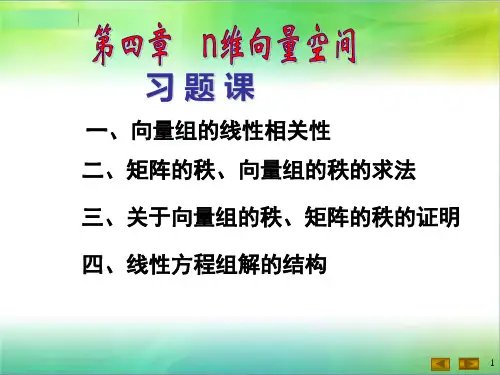 第四章　n维向量空间

习题课

一、向量组的线性相关性

二、矩阵的秩、向量组的秩的求法

三、关于向量组的秩、矩阵的秩的证明

四、线性方程组解的结构

1